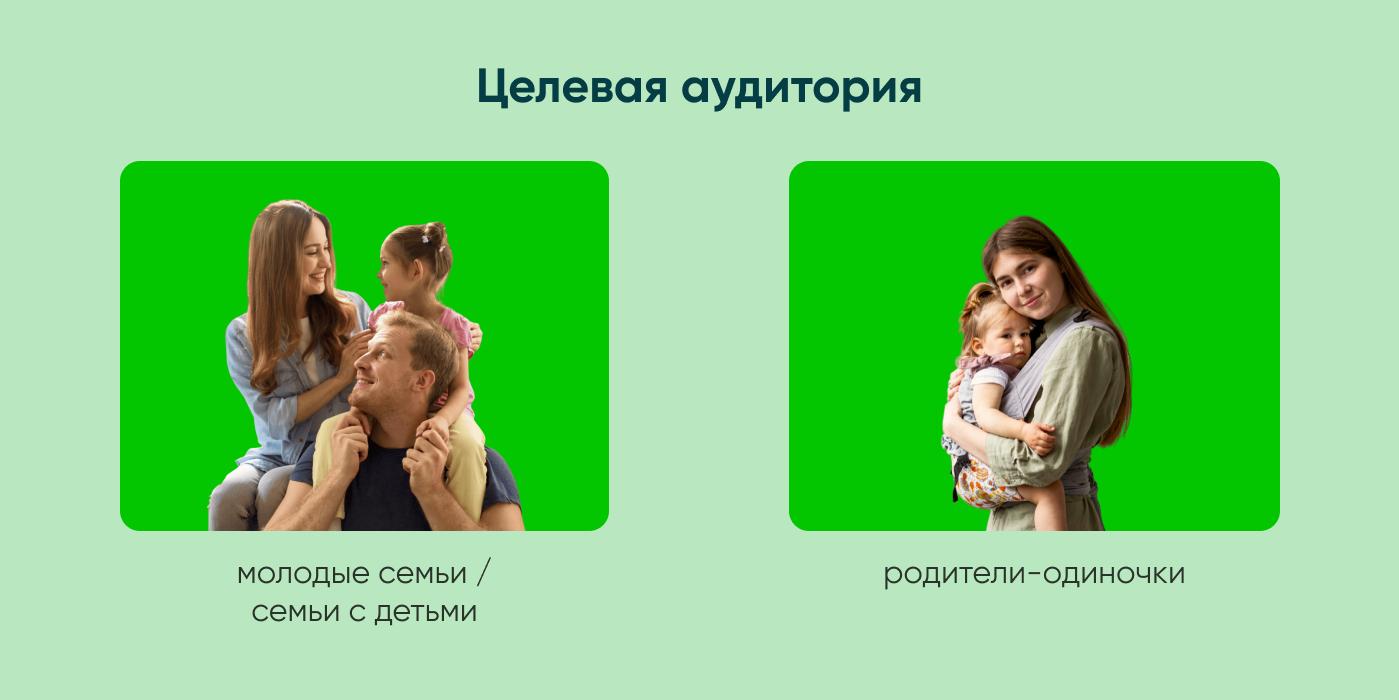 Целевая аудитория

молодые семьи / семьи с детьми

родители-одиночки